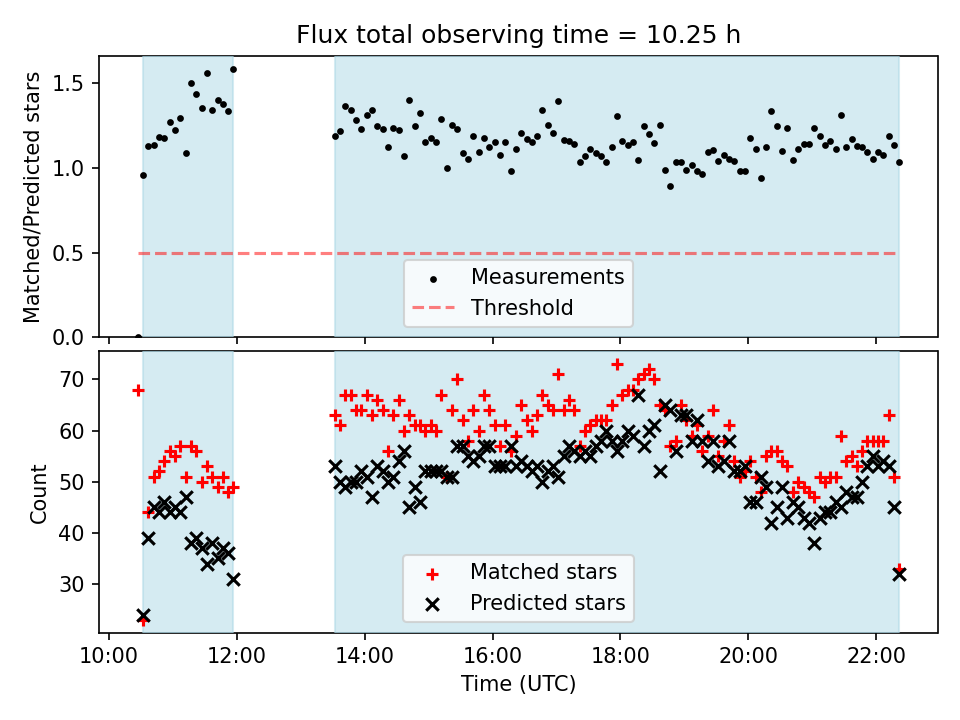 Flux total observing time = 10.25 h

Matched/Predicted stars

1.5
1.0
0.5
0.0

Measurements
Threshold

Count

70
60
50
40
30

Matched stars
Predicted stars

10:00
12:00
14:00
16:00
18:00
20:00
22:00

Time (UTC)